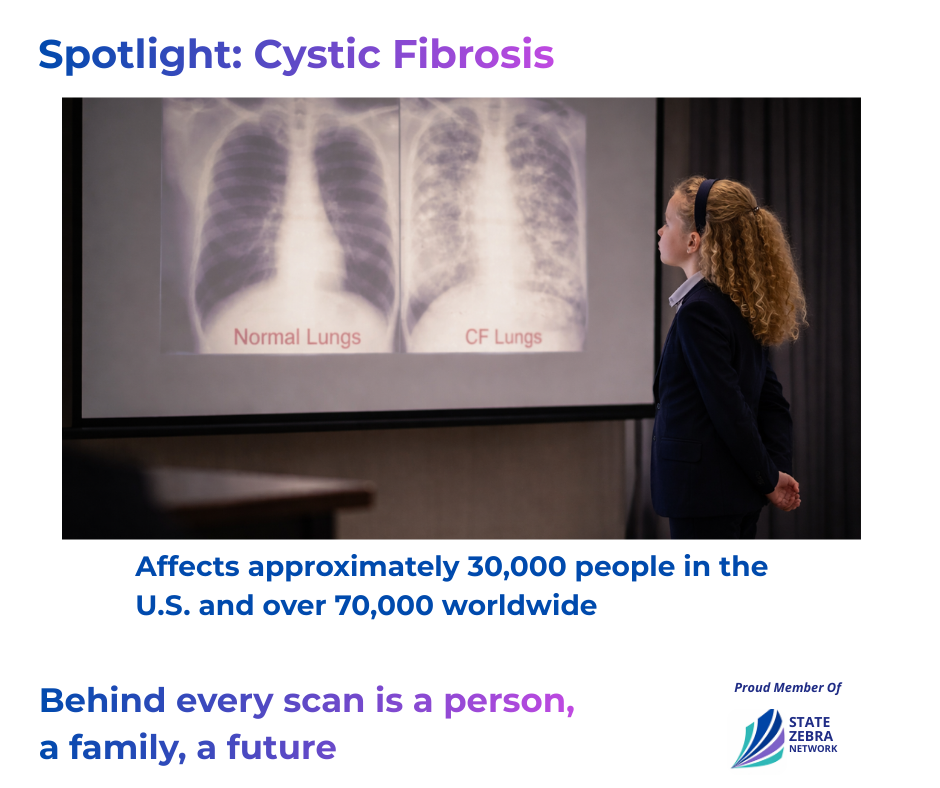 Spotlight: Cystic Fibrosis

Normal Lungs

CF Lungs

Affects approximately 30,000 people in the U.S. and over 70,000 worldwide

Behind every scan is a person, a family, a future

Proud Member Of

STATE ZEBRA NETWORK